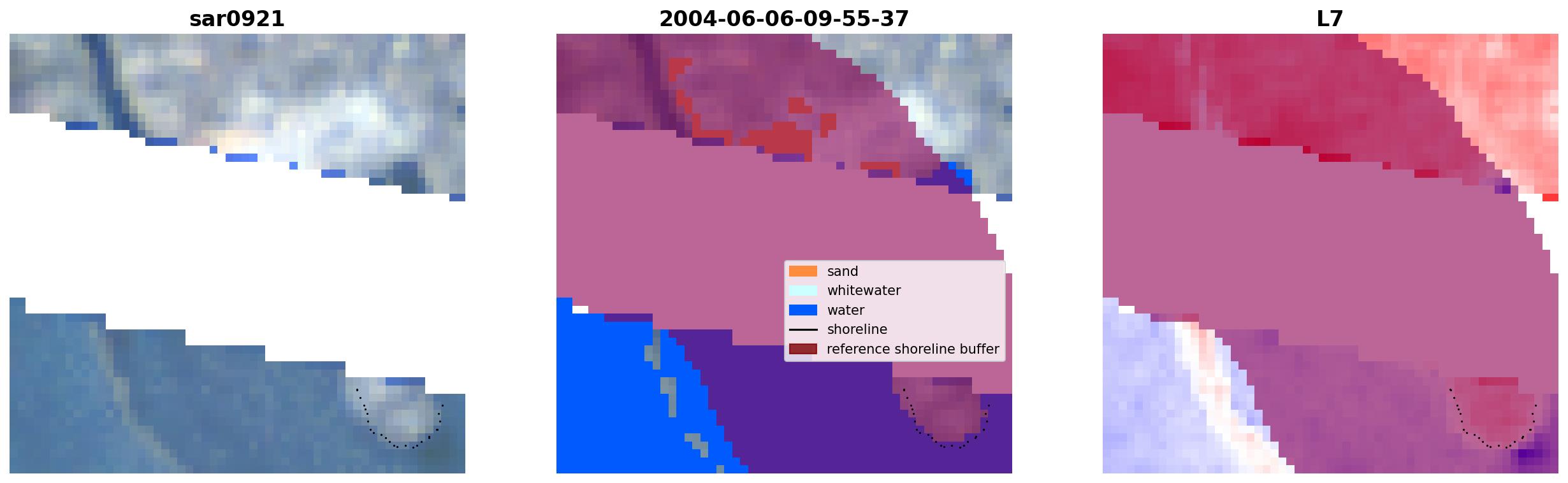 sar0921

2004-06-06-09-55-37

sand
whitewater
water
shoreline
reference shoreline buffer

L7